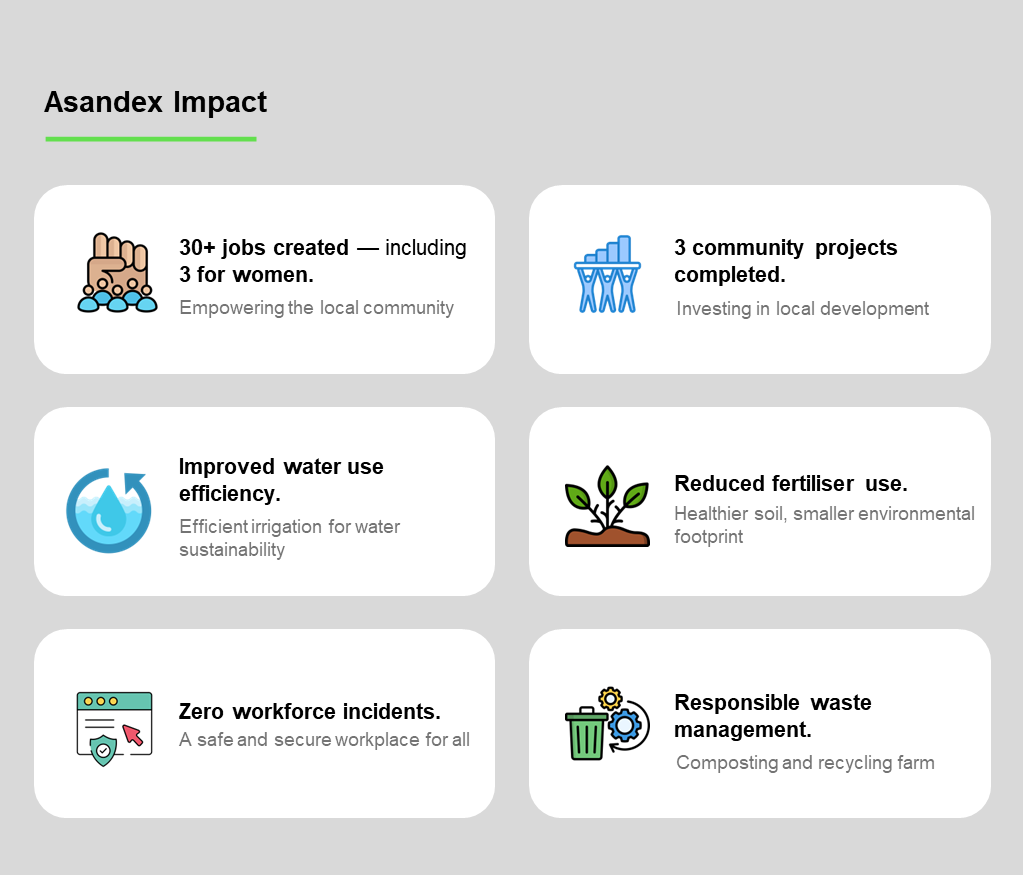 Asandex Impact

30+ jobs created — including 3 for women.

Empowering the local community

3 community projects completed.

Investing in local development

Improved water use efficiency.

Efficient irrigation for water sustainability

Reduced fertiliser use.

Healthier soil, smaller environmental footprint

Zero workforce incidents.

A safe and secure workplace for all

Responsible waste management.

Composting and recycling farm